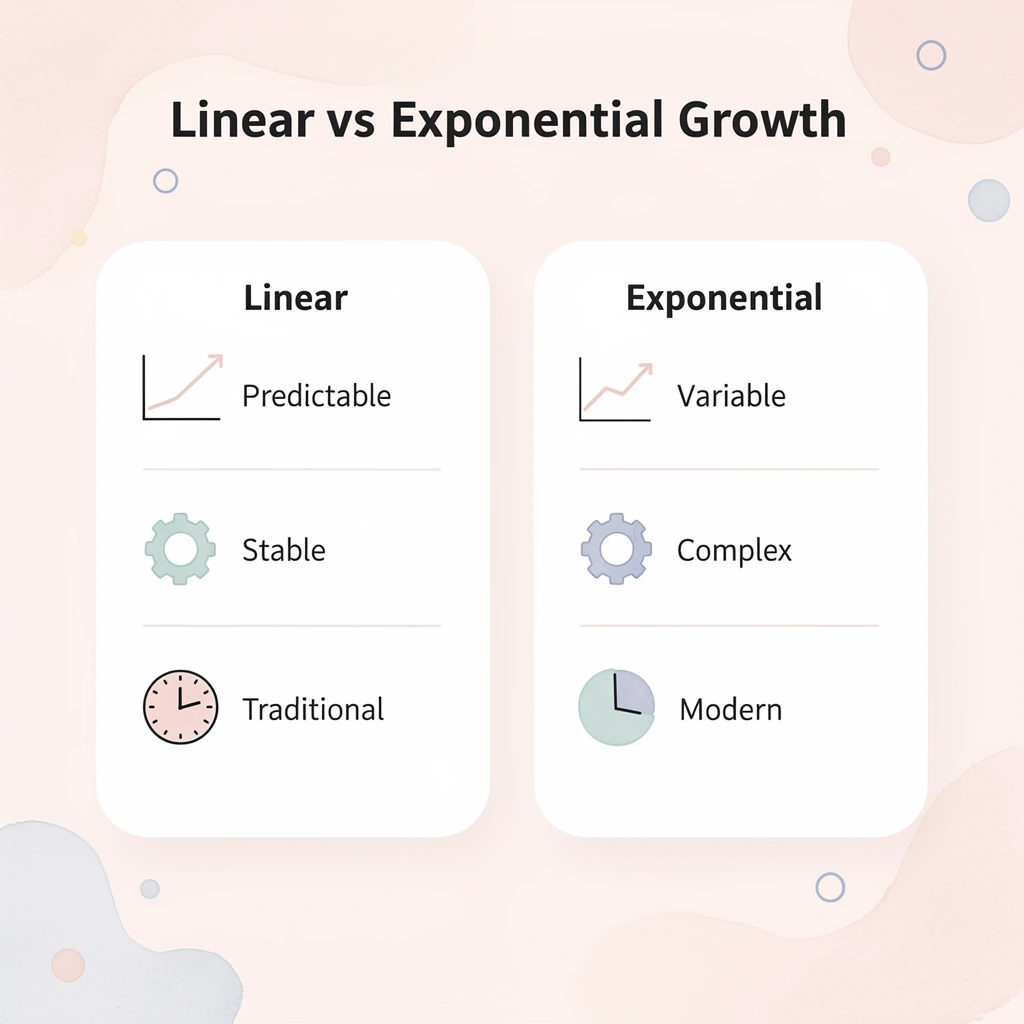 Linear vs Exponential Growth

Linear

Predictable

Stable

Traditional

Exponential

Variable

Complex

Modern